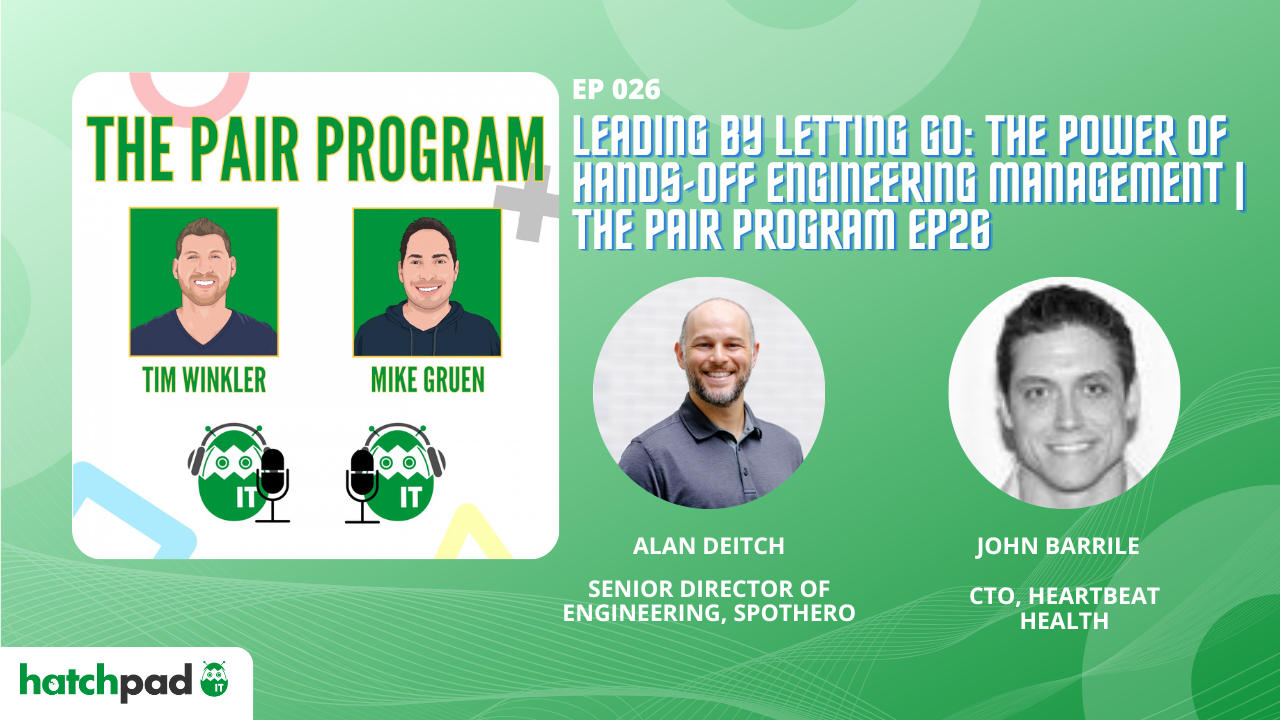 THE PAIR PROGRAM

TIM WINKLER

MIKE GRUEN

IT

IT

EP 026

LEADING BY LETTING GO: THE POWER OF HANDS-OFF ENGINEERING MANAGEMENT | THE PAIR PROGRAM EP26

ALAN DEITCH

SENIOR DIRECTOR OF ENGINEERING, SPOTHERO

JOHN BARRILE

CTO, HEARTBEAT HEALTH

hatchpad IT